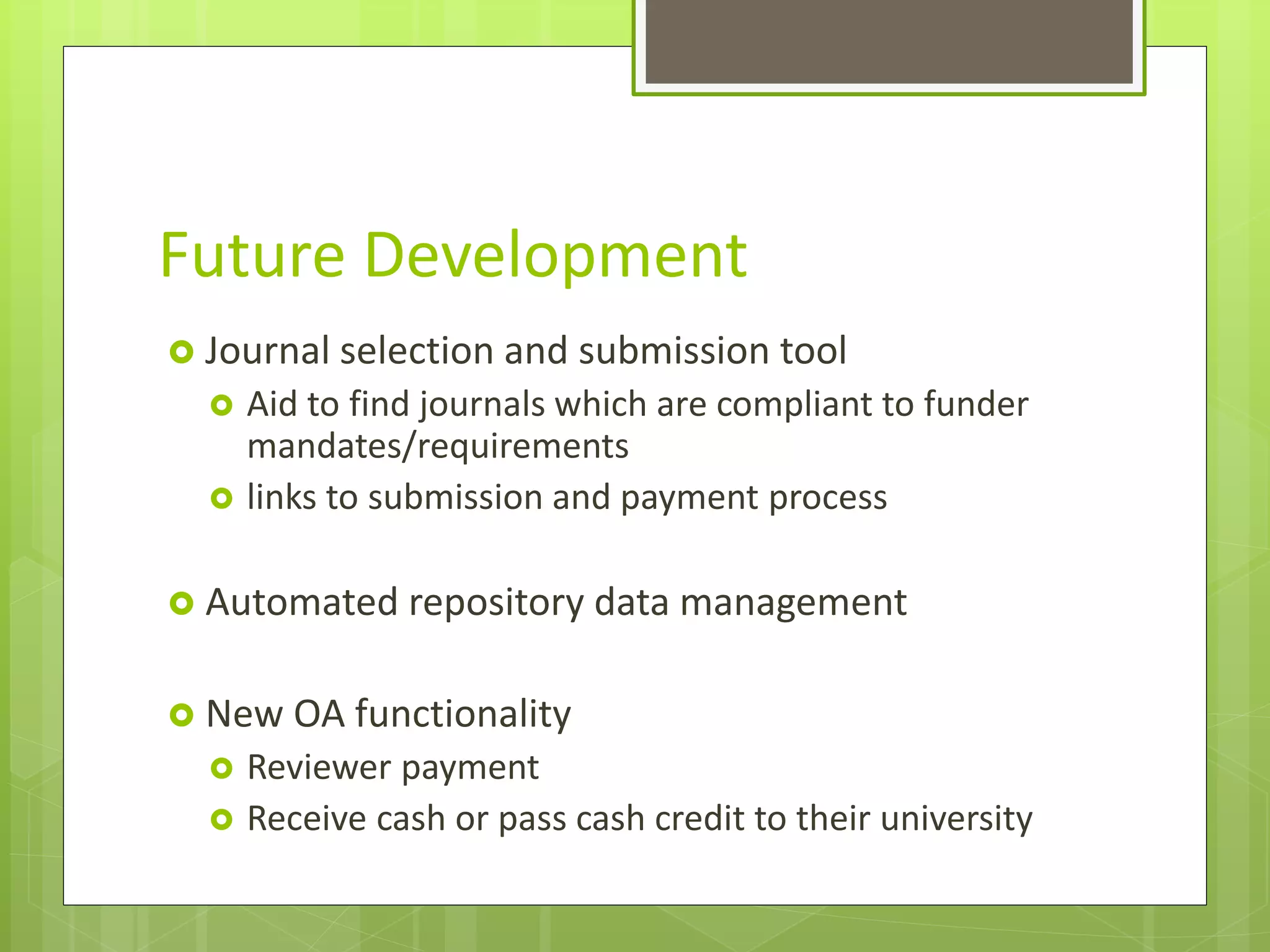 Future Development

Journal selection and submission tool

Aid to find journals which are compliant to funder mandates/requirements

links to submission and payment process

Automated repository data management

New OA functionality

Reviewer payment

Receive cash or pass cash credit to their university